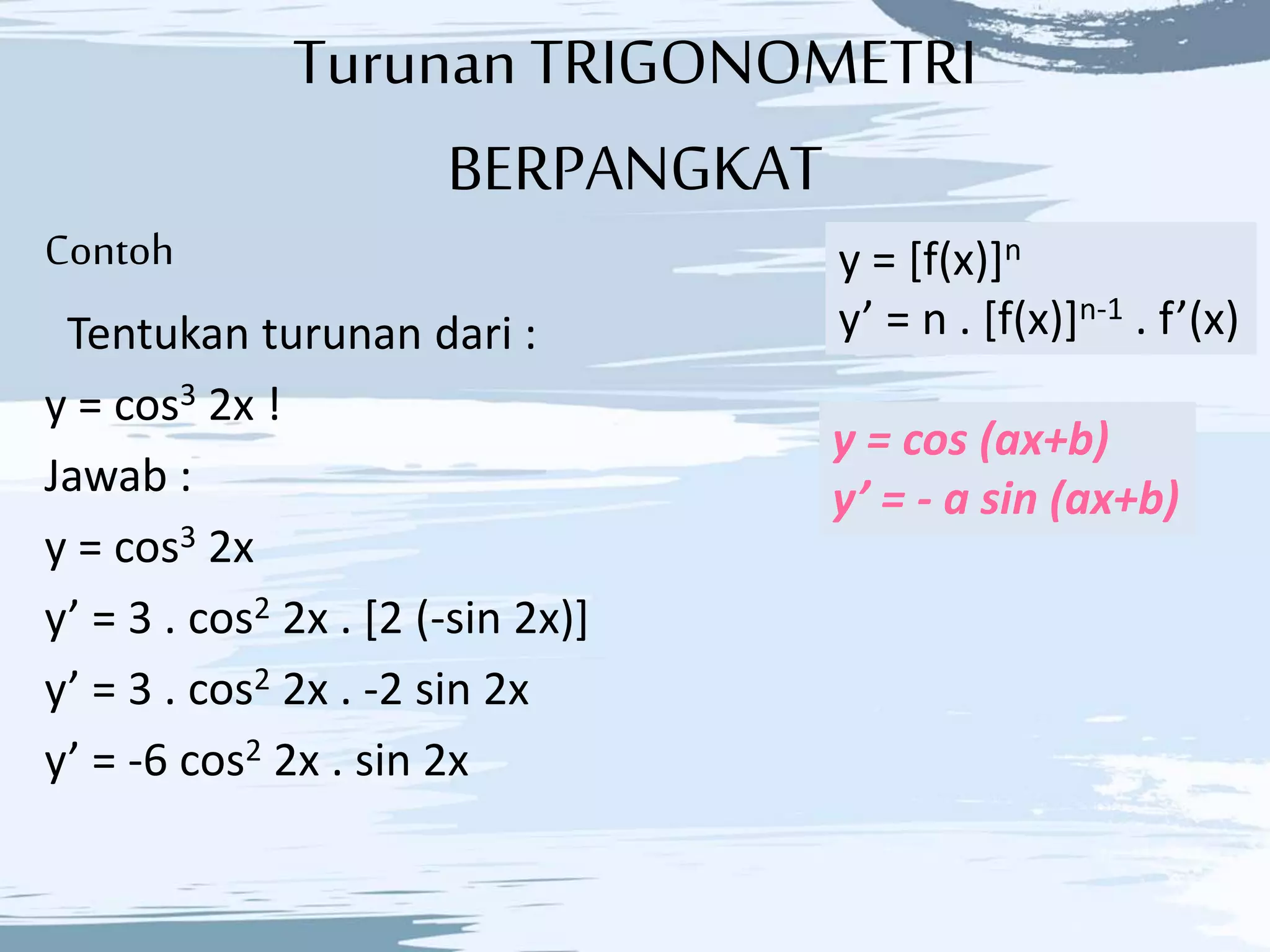 Turunan TRIGONOMETRI BERPANGKAT

Contoh

Tentukan turunan dari :

$y = \cos^3 2x$ !

Jawab :

$y = \cos^3 2x$

$y' = 3 . \cos^2 2x . [2 (-\sin 2x)]$

$y' = 3 . \cos^2 2x . -2 \sin 2x$

$y' = -6 \cos^2 2x . \sin 2x$

$y = [f(x)]^n$
$y' = n . [f(x)]^{n-1} . f'(x)$

$y = \cos (ax+b)$
$y' = - a \sin (ax+b)$